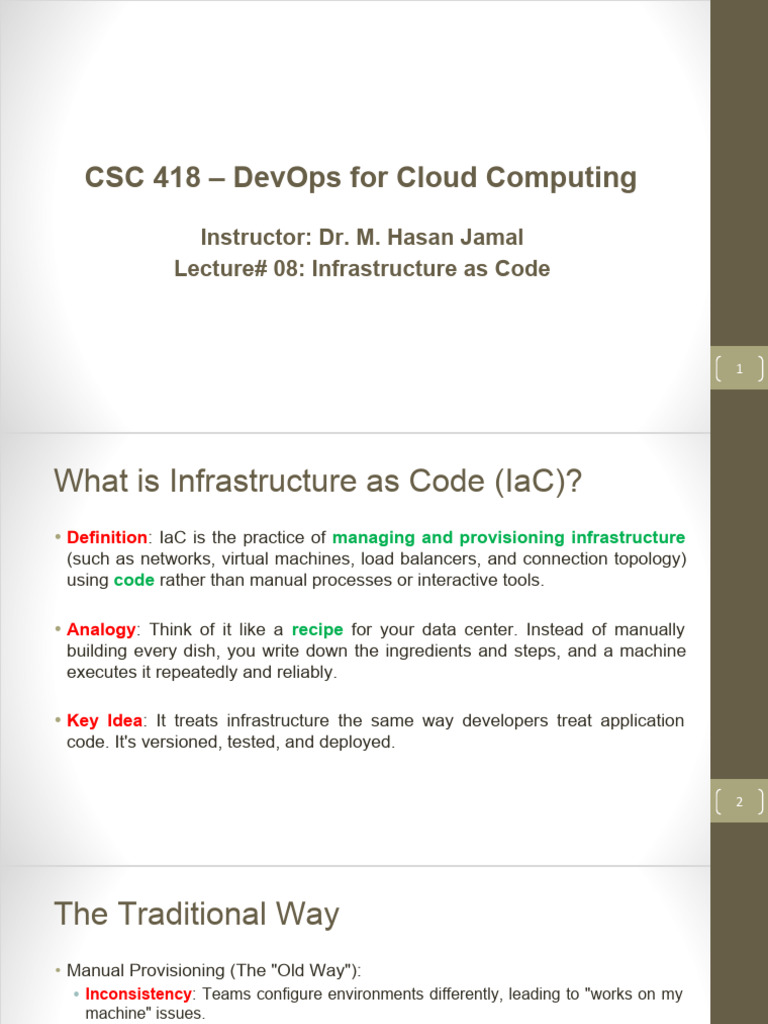 CSC 418 – DevOps for Cloud Computing

Instructor: Dr. M. Hasan Jamal
Lecture# 08: Infrastructure as Code

1

What is Infrastructure as Code (IaC)?

• Definition: IaC is the practice of managing and provisioning infrastructure (such as networks, virtual machines, load balancers, and connection topology) using code rather than manual processes or interactive tools.

• Analogy: Think of it like a recipe for your data center. Instead of manually building every dish, you write down the ingredients and steps, and a machine executes it repeatedly and reliably.

• Key Idea: It treats infrastructure the same way developers treat application code. It's versioned, tested, and deployed.

2

The Traditional Way

• Manual Provisioning (The "Old Way"):
• Inconsistency: Teams configure environments differently, leading to "works on my machine" issues.